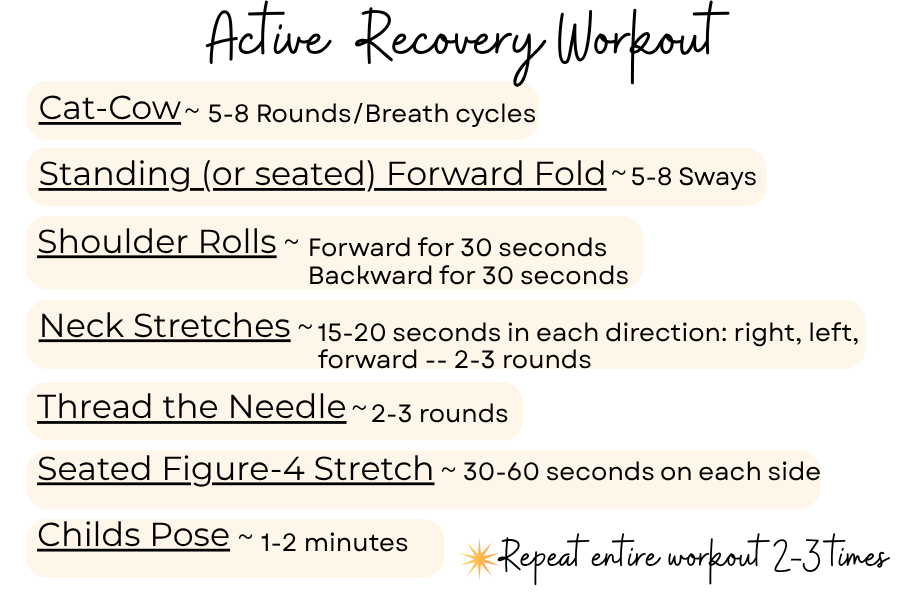 Active Recovery Workout

Cat-Cow ~ 5-8 Rounds/Breath cycles

Standing (or seated) Forward Fold ~ 5-8 Sways

Shoulder Rolls ~ Forward for 30 seconds
Backward for 30 seconds

Neck Stretches ~ 15-20 seconds in each direction: right, left, forward -- 2-3 rounds

Thread the Needle ~ 2-3 rounds

Seated Figure-4 Stretch ~ 30-60 seconds on each side

Childs Pose ~ 1-2 minutes

Repeat entire workout 2-3 times